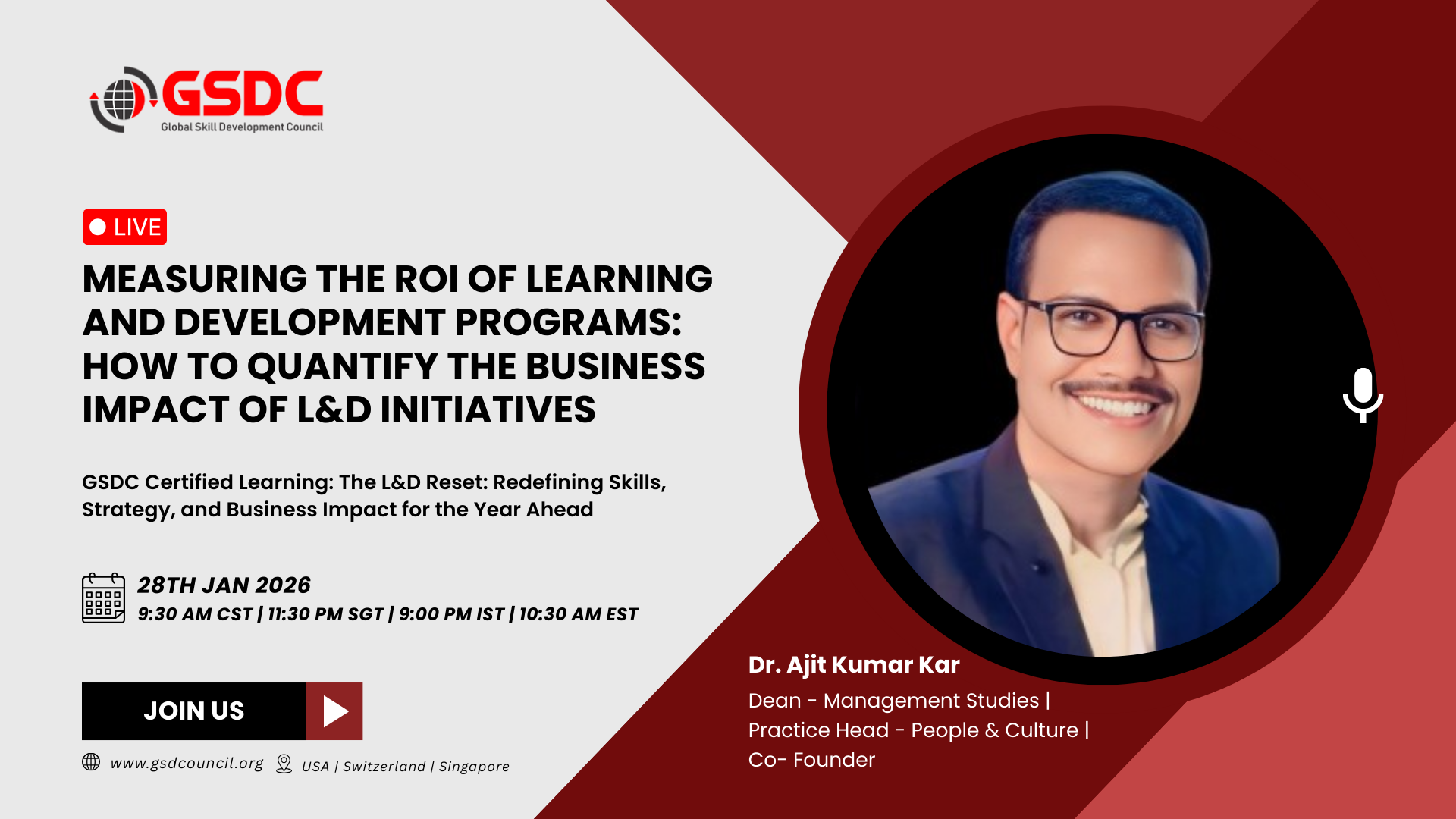 GSDC
Global Skill Development Council

LIVE

MEASURING THE ROI OF LEARNING AND DEVELOPMENT PROGRAMS: HOW TO QUANTIFY THE BUSINESS IMPACT OF L&D INITIATIVES

GSDC Certified Learning: The L&D Reset: Redefining Skills, Strategy, and Business Impact for the Year Ahead

28TH JAN 2026
9:30 AM CST | 11:30 PM SGT | 9:00 PM IST | 10:30 AM EST

JOIN US

www.gsdcouncil.org USA | Switzerland | Singapore

Dr. Ajit Kumar Kar
Dean - Management Studies | Practice Head - People & Culture | Co- Founder